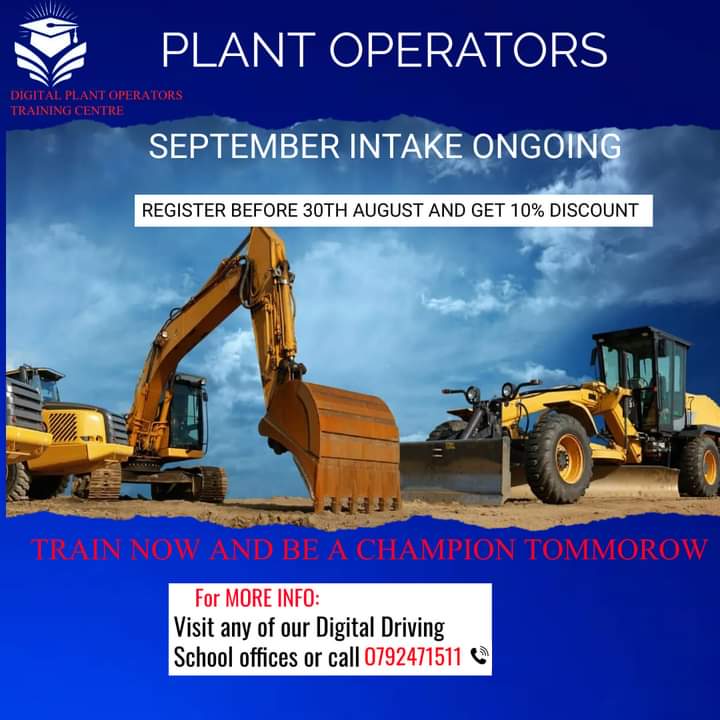 DIGITAL PLANT OPERATORS
TRAINING CENTRE

PLANT OPERATORS

SEPTEMBER INTAKE ONGOING

REGISTER BEFORE 30TH AUGUST AND GET 10% DISCOUNT

TRAIN NOW AND BE A CHAMPION TOMMOROW

For MORE INFO:
Visit any of our Digital Driving School offices or call 0792471511